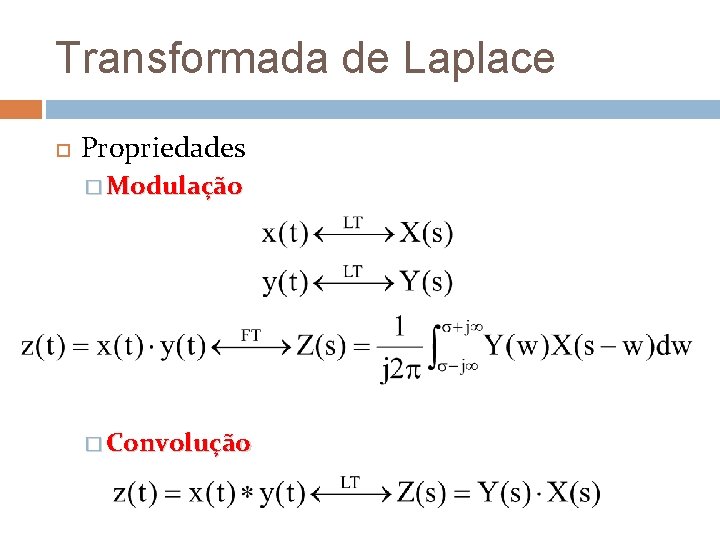 Transformada de Laplace

☐ Propriedades

☐ Modulação

$x(t) \xleftrightarrow{LT} X(s)$

$y(t) \xleftrightarrow{LT} Y(s)$

$z(t) = x(t) \cdot y(t) \xleftrightarrow{FT} Z(s) = \frac{1}{j2\pi} \int_{\sigma - j\infty}^{\sigma + j\infty} Y(w)X(s-w)dw$

☐ Convolução

$z(t) = x(t) * y(t) \xleftrightarrow{LT} Z(s) = Y(s) \cdot X(s)$